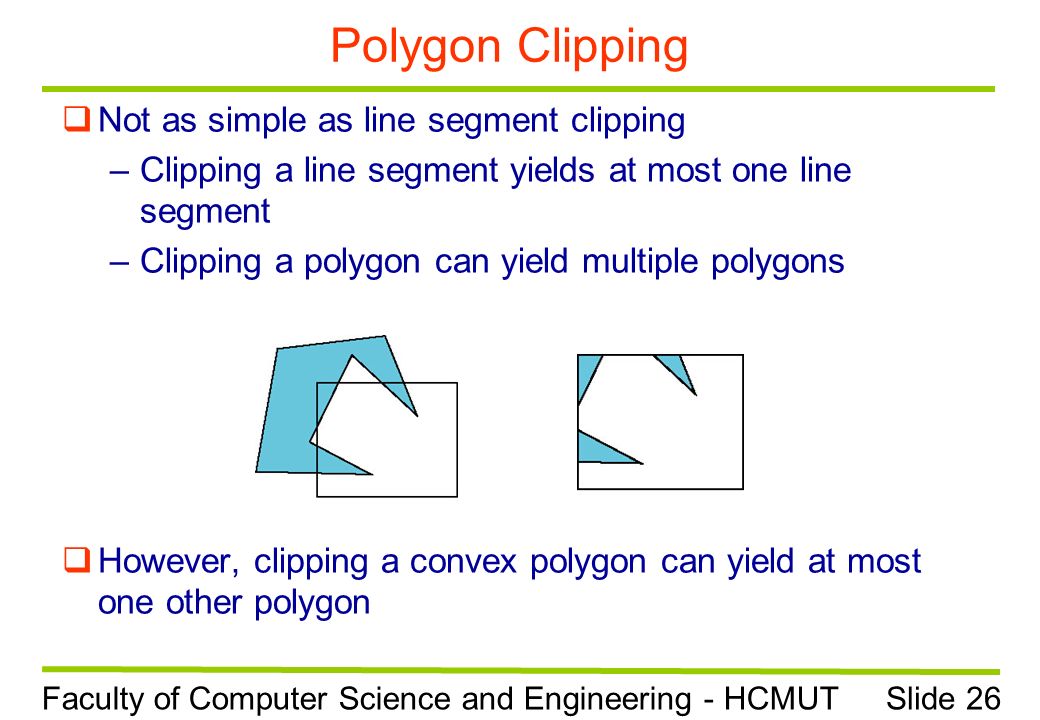 Polygon Clipping

❑ Not as simple as line segment clipping

– Clipping a line segment yields at most one line segment

– Clipping a polygon can yield multiple polygons

❑ However, clipping a convex polygon can yield at most one other polygon

Faculty of Computer Science and Engineering - HCMUT Slide 26